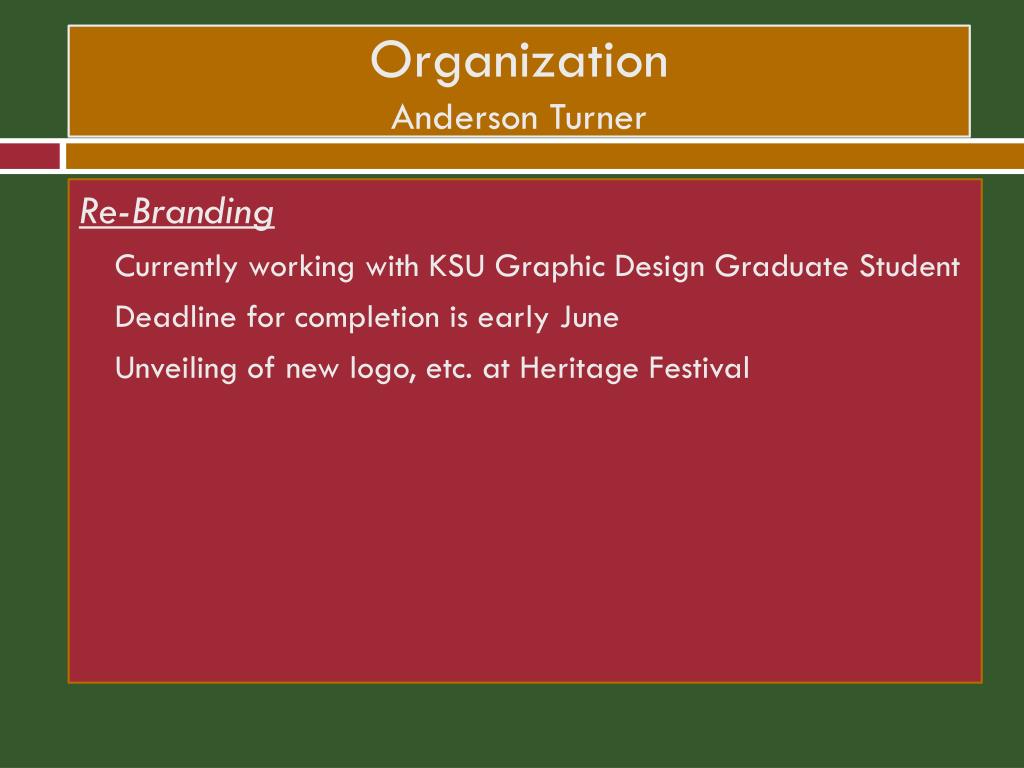 Organization
Anderson Turner

Re-Branding

Currently working with KSU Graphic Design Graduate Student

Deadline for completion is early June

Unveiling of new logo, etc. at Heritage Festival